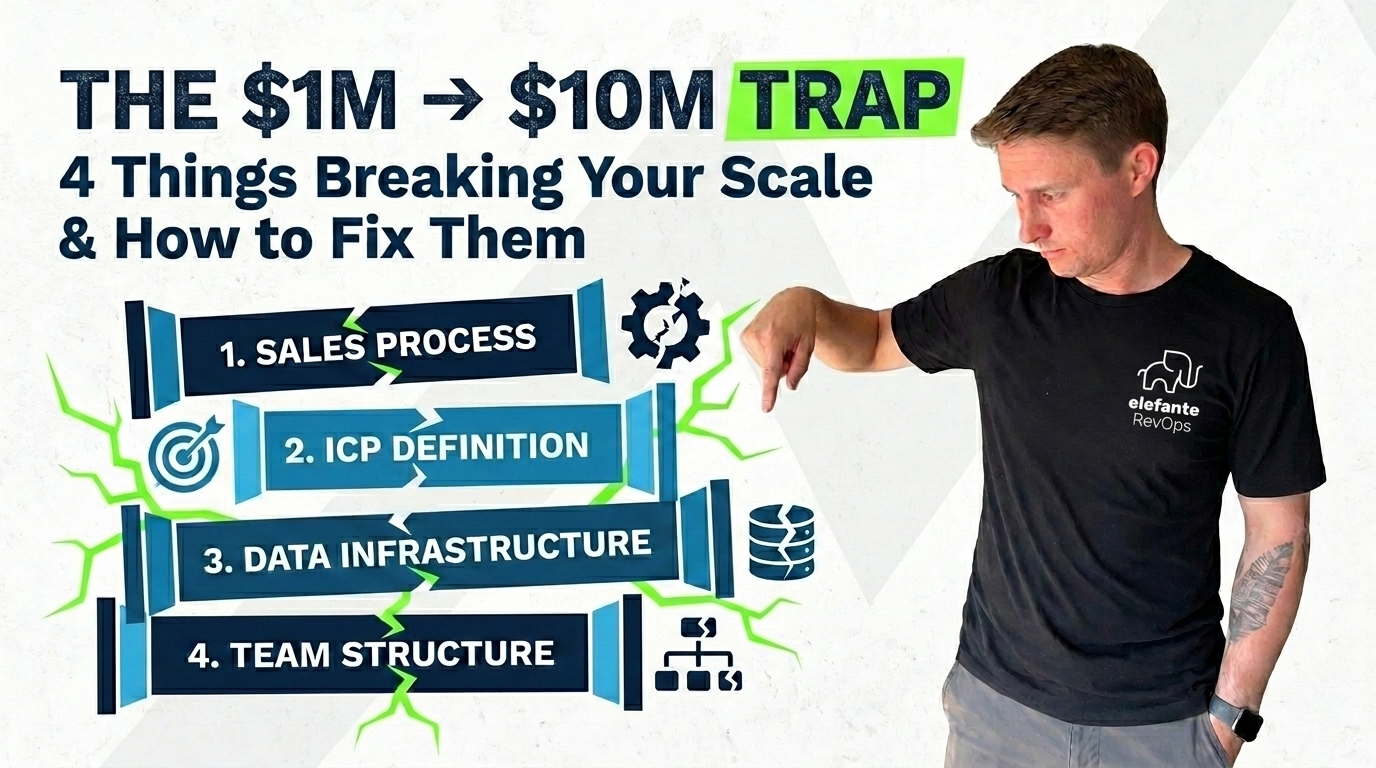 THE \$1M → \$10M TRAP
4 Things Breaking Your Scale & How to Fix Them

1. SALES PROCESS
2. ICP DEFINITION
3. DATA INFRASTRUCTURE
4. TEAM STRUCTURE

elefante
RevOps